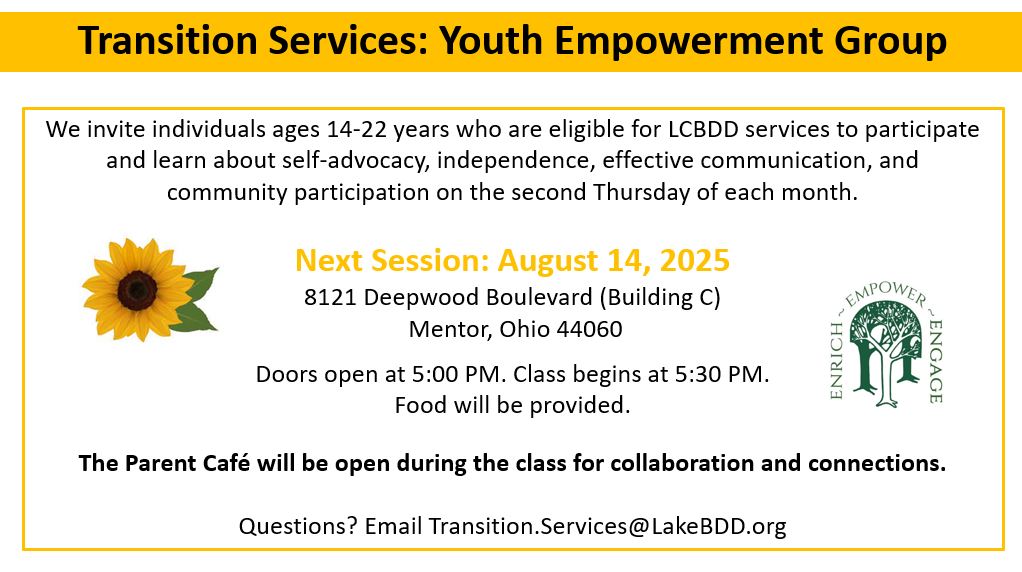 Transition Services: Youth Empowerment Group

We invite individuals ages 14-22 years who are eligible for LCBDD services to participate and learn about self-advocacy, independence, effective communication, and community participation on the second Thursday of each month.

Next Session: August 14, 2025
8121 Deepwood Boulevard (Building C)
Mentor, Ohio 44060

Doors open at 5:00 PM. Class begins at 5:30 PM.
Food will be provided.

ENRICH ~ EMPOWER ~ ENGAGE

The Parent Café will be open during the class for collaboration and connections.

Questions? Email Transition.Services@LakeBDD.org